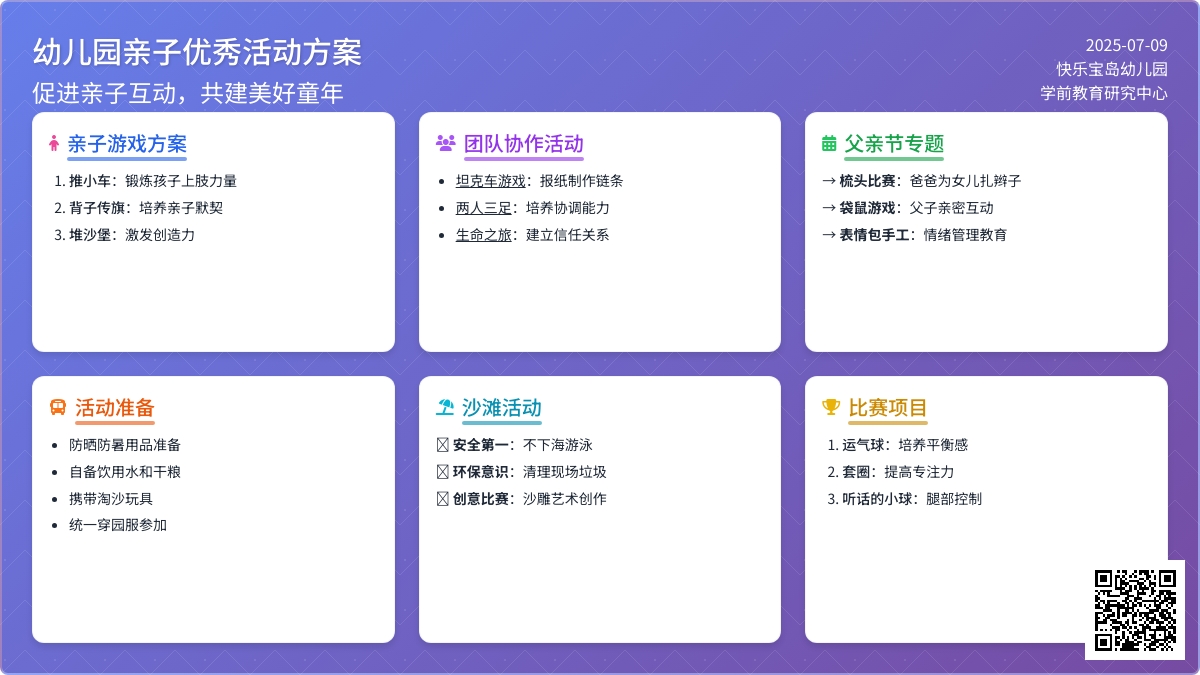 幼儿园亲子优秀活动方案

促进亲子互动，共建美好童年

2025-07-09
快乐宝岛幼儿园
学前教育研究中心

亲子游戏方案

1. 推小车：锻炼孩子上肢力量
2. 背子传旗：培养亲子默契
3. 堆沙堡：激发创造力

团队协作活动

- 坦克车游戏：报纸制作链条
- 两人三足：培养协调能力
- 生命之旅：建立信任关系

父亲节专题

→ 梳头比赛：爸爸为女儿扎辫子
→ 袋鼠游戏：父子亲密互动
→ 表情包手工：情绪管理教育

活动准备

- 防晒防暑用品准备
- 自备饮用水和干粮
- 携带淘沙玩具
- 统一穿园服参加

沙滩活动

安全第一：不下海游泳
环保意识：清理现场垃圾
创意比赛：沙雕艺术创作

比赛项目

1. 运气球：培养平衡感
2. 套圈：提高专注力
3. 听话的小球：腿部控制